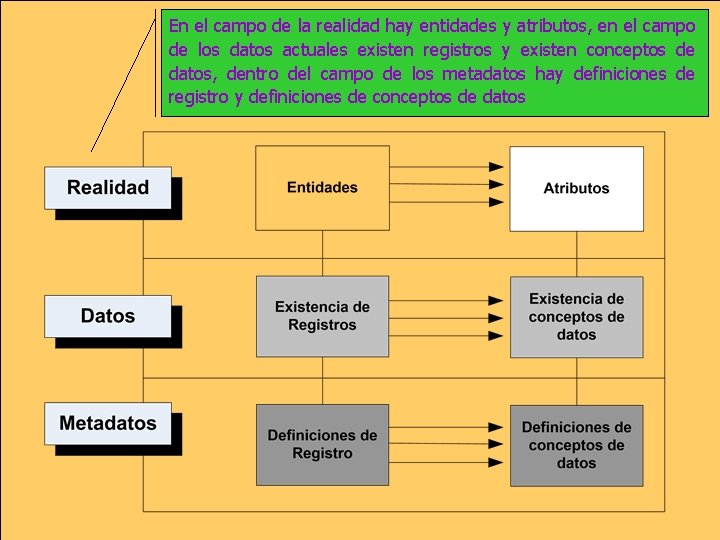 En el campo de la realidad hay entidades y atributos, en el campo de los datos actuales existen registros y existen conceptos de datos, dentro del campo de los metadatos hay definiciones de registro y definiciones de conceptos de datos

Realidad

Entidades

Atributos

Datos

Existencia de Registros

Existencia de conceptos de datos

Metadatos

Definiciones de Registro

Definiciones de conceptos de datos